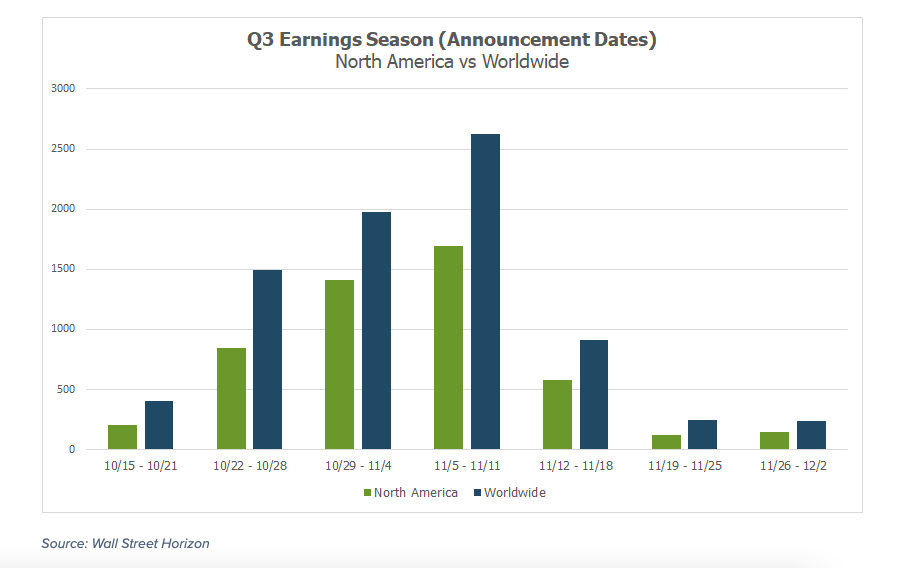 Q3 Earnings Season (Announcement Dates)
North America vs Worldwide

3000
2500
2000
1500
1000
500
0

10/15 - 10/21
10/22 - 10/28
10/29 - 11/4
11/5 - 11/11
11/12 - 11/18
11/19 - 11/25
11/26 - 12/2

North America
Worldwide

Source: Wall Street Horizon